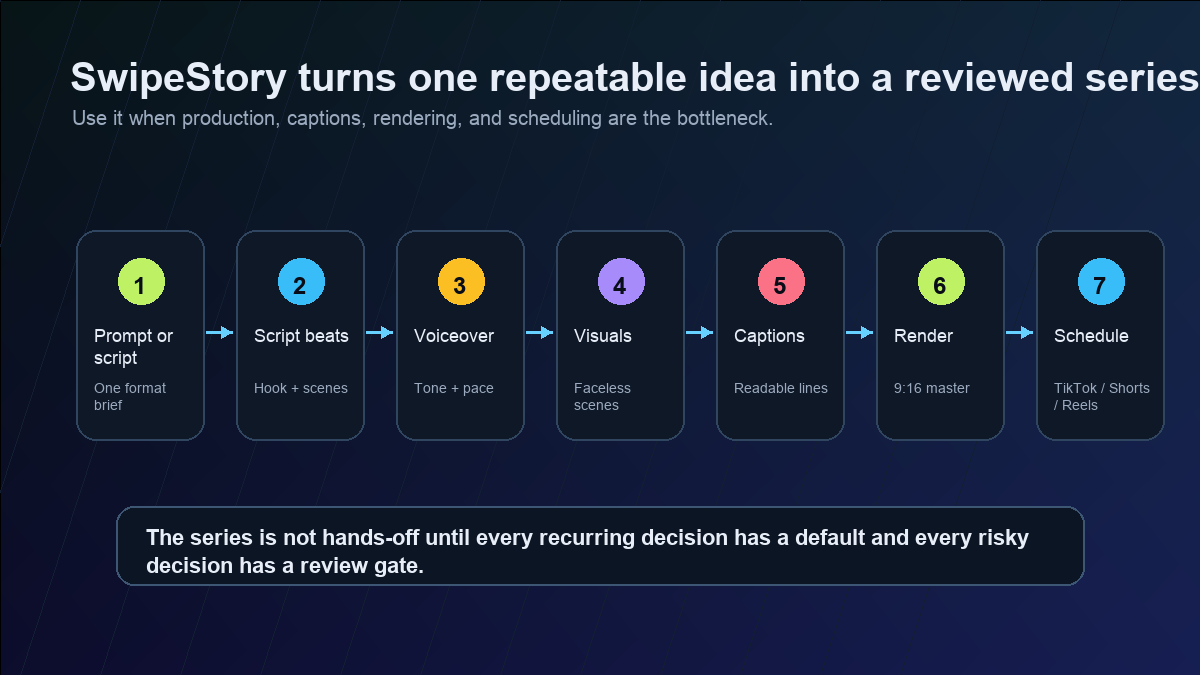 SwipeStory turns one repeatable idea into a reviewed series
Use it when production, captions, rendering, and scheduling are the bottleneck.

1
Prompt or script
One format brief

2
Script beats
Hook + scenes

3
Voiceover
Tone + pace

4
Visuals
Faceless scenes

5
Captions
Readable lines

6
Render
9:16 master

7
Schedule
TikTok / Shorts / Reels

The series is not hands-off until every recurring decision has a default and every risky decision has a review gate.